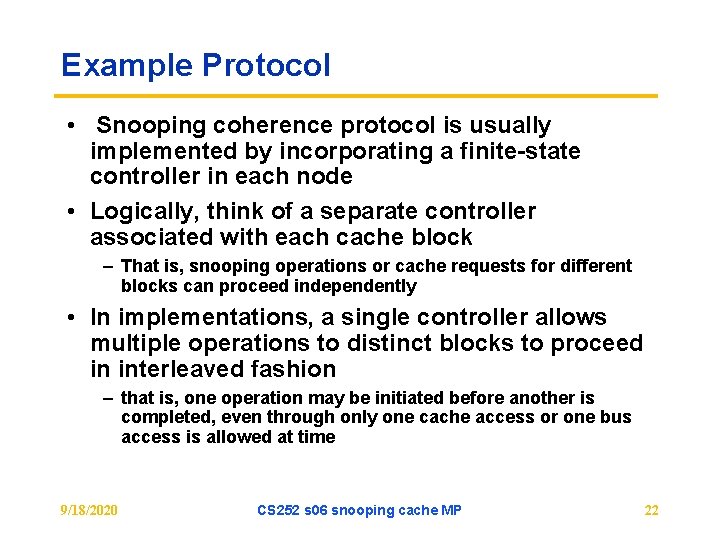 Example Protocol

• Snooping coherence protocol is usually implemented by incorporating a finite-state controller in each node

• Logically, think of a separate controller associated with each cache block

– That is, snooping operations or cache requests for different blocks can proceed independently

• In implementations, a single controller allows multiple operations to distinct blocks to proceed in interleaved fashion

– that is, one operation may be initiated before another is completed, even through only one cache access or one bus access is allowed at time

9/18/2020

CS252 s06 snooping cache MP

22